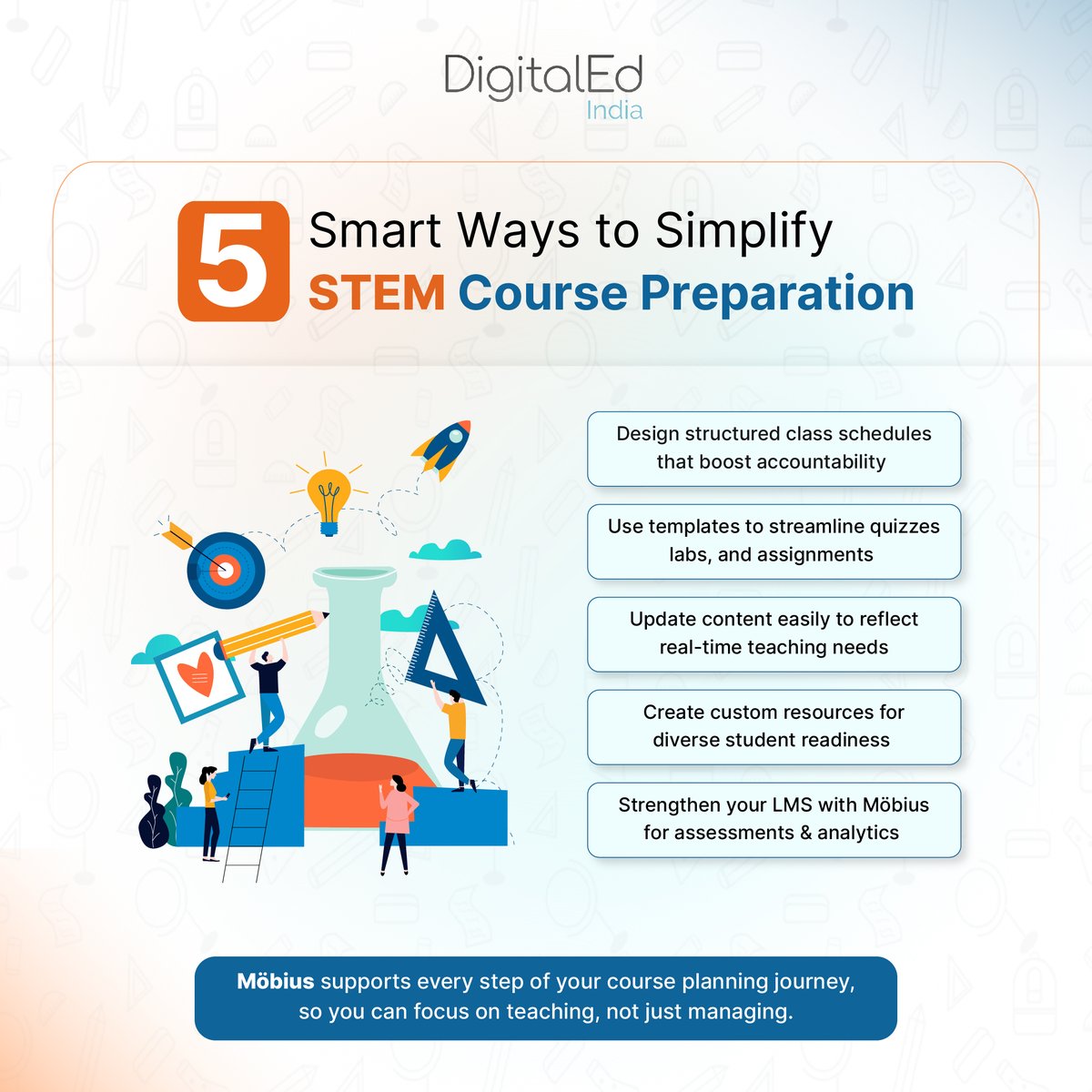 DigitalEd
India

5 Smart Ways to Simplify
STEM Course Preparation

Design structured class schedules that boost accountability

Use templates to streamline quizzes labs, and assignments

Update content easily to reflect real-time teaching needs

Create custom resources for diverse student readiness

Strengthen your LMS with Möbius for assessments & analytics

Möbius supports every step of your course planning journey, so you can focus on teaching, not just managing.